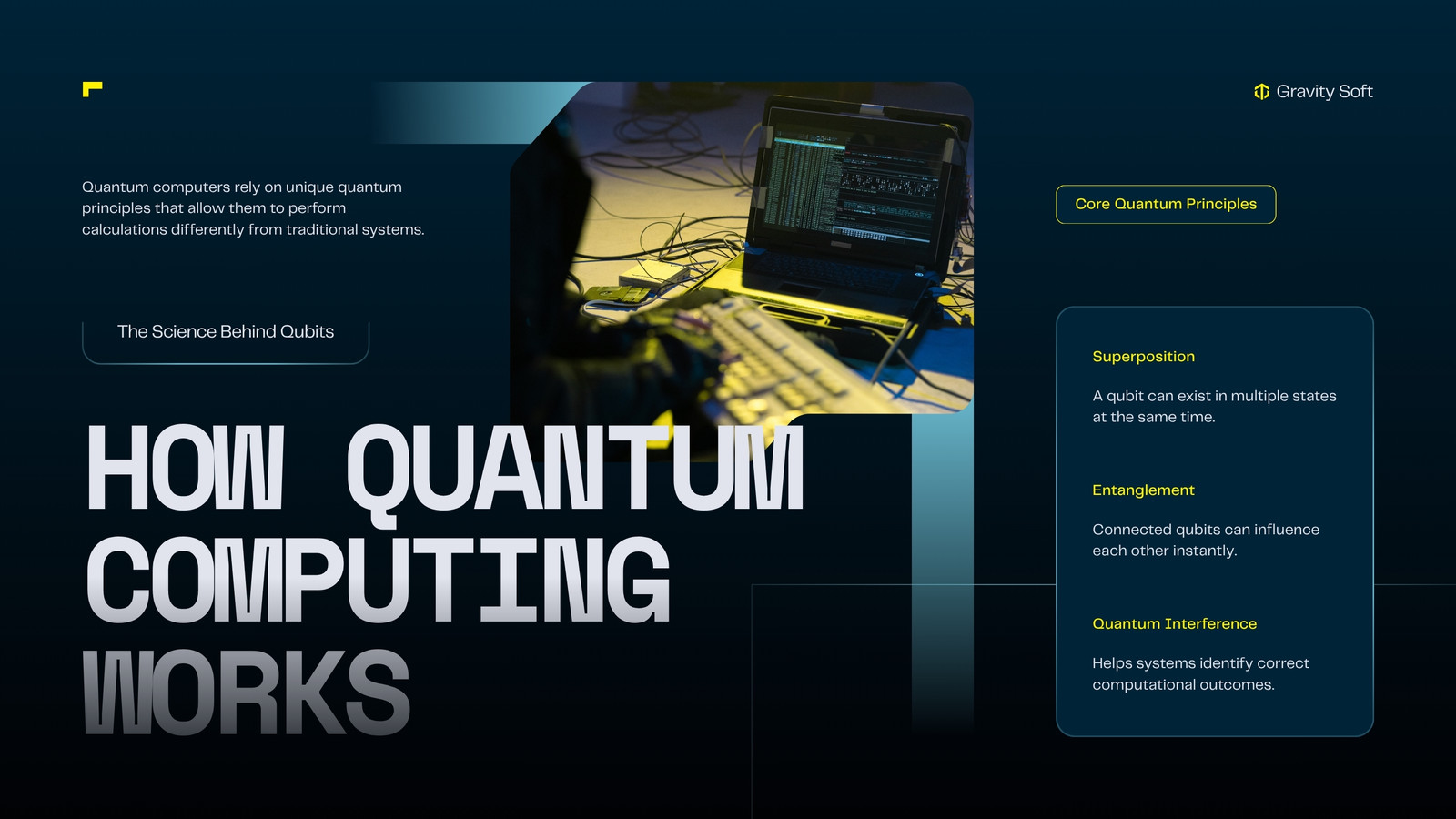 Gravity Soft

Quantum computers rely on unique quantum principles that allow them to perform calculations differently from traditional systems.

The Science Behind Qubits

HOW QUANTUM COMPUTING WORKS

Core Quantum Principles

Superposition

A qubit can exist in multiple states at the same time.

Entanglement

Connected qubits can influence each other instantly.

Quantum Interference

Helps systems identify correct computational outcomes.